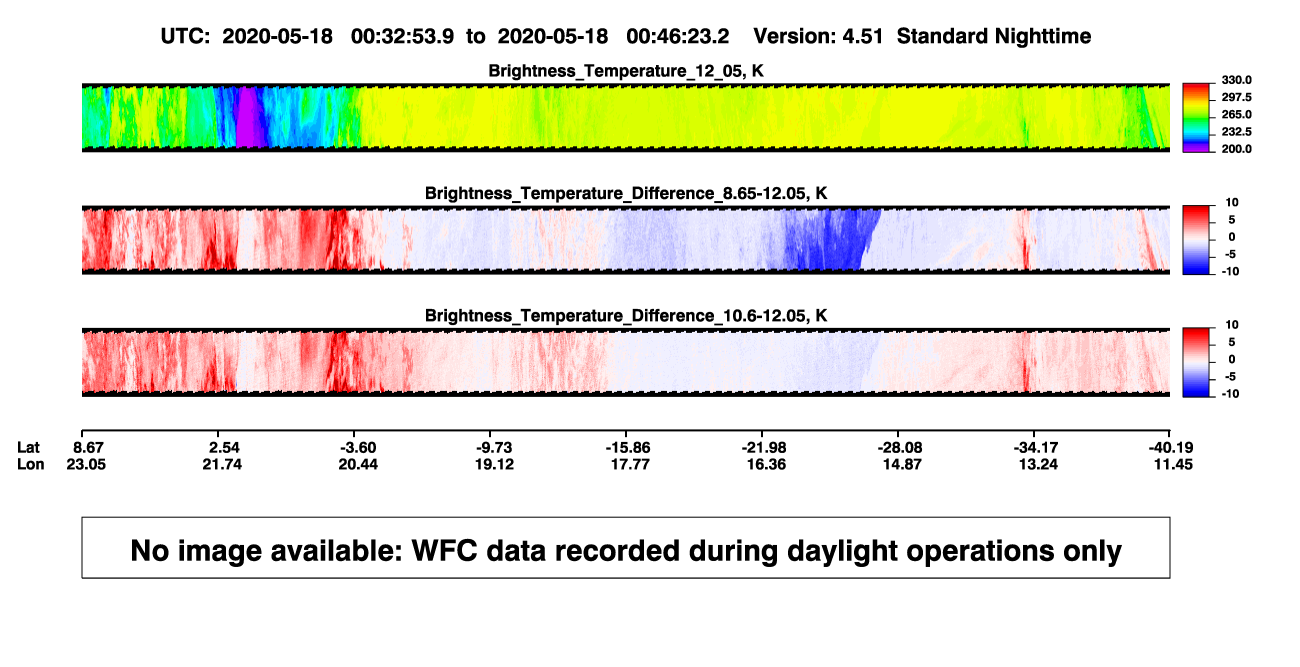 UTC: 2020-05-18 00:32:53.9 to 2020-05-18 00:46:23.2 Version: 4.51 Standard Nighttime

Brightness_Temperature_12_05, K

330.0
297.5
265.0
232.5
200.0

Brightness_Temperature_Difference_8.65-12.05, K

10
5
0
-5
-10

Brightness_Temperature_Difference_10.6-12.05, K

10
5
0
-5
-10

| Lat | 8.67 | 2.54 | -3.60 | -9.73 | -15.86 | -21.98 | -28.08 | -34.17 | -40.19 |
|---|---|---|---|---|---|---|---|---|---|
| Lon | 23.05 | 21.74 | 20.44 | 19.12 | 17.77 | 16.36 | 14.87 | 13.24 | 11.45 |

No image available: WFC data recorded during daylight operations only